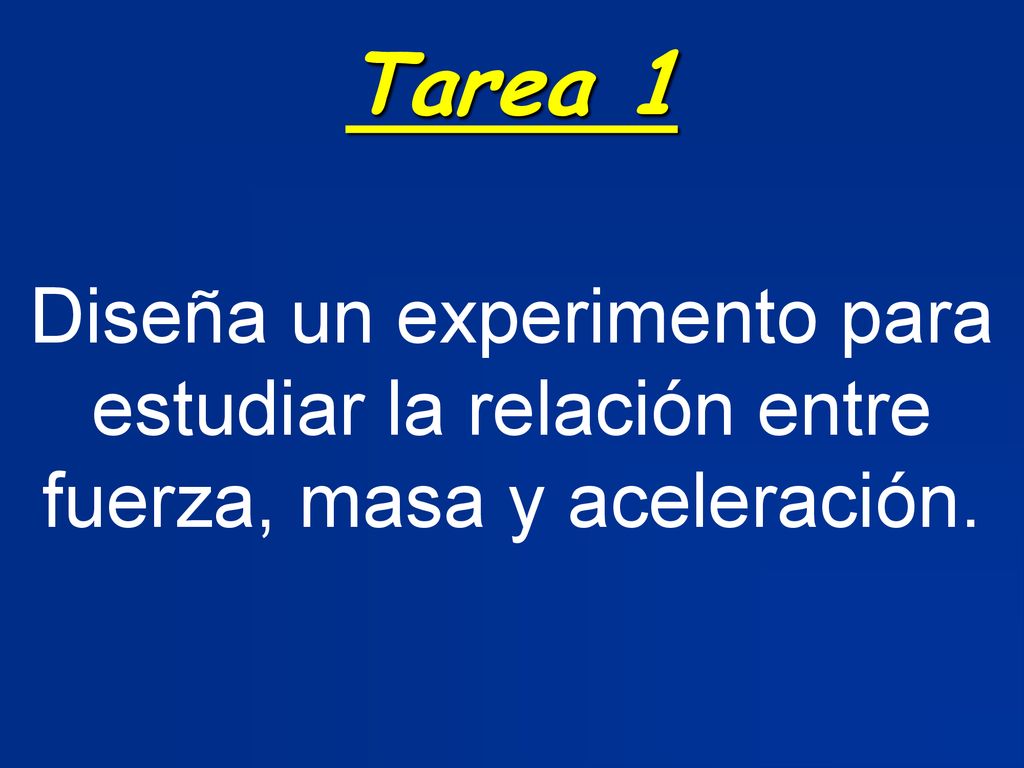 Tarea 1

Diseña un experimento para estudiar la relación entre fuerza, masa y aceleración.